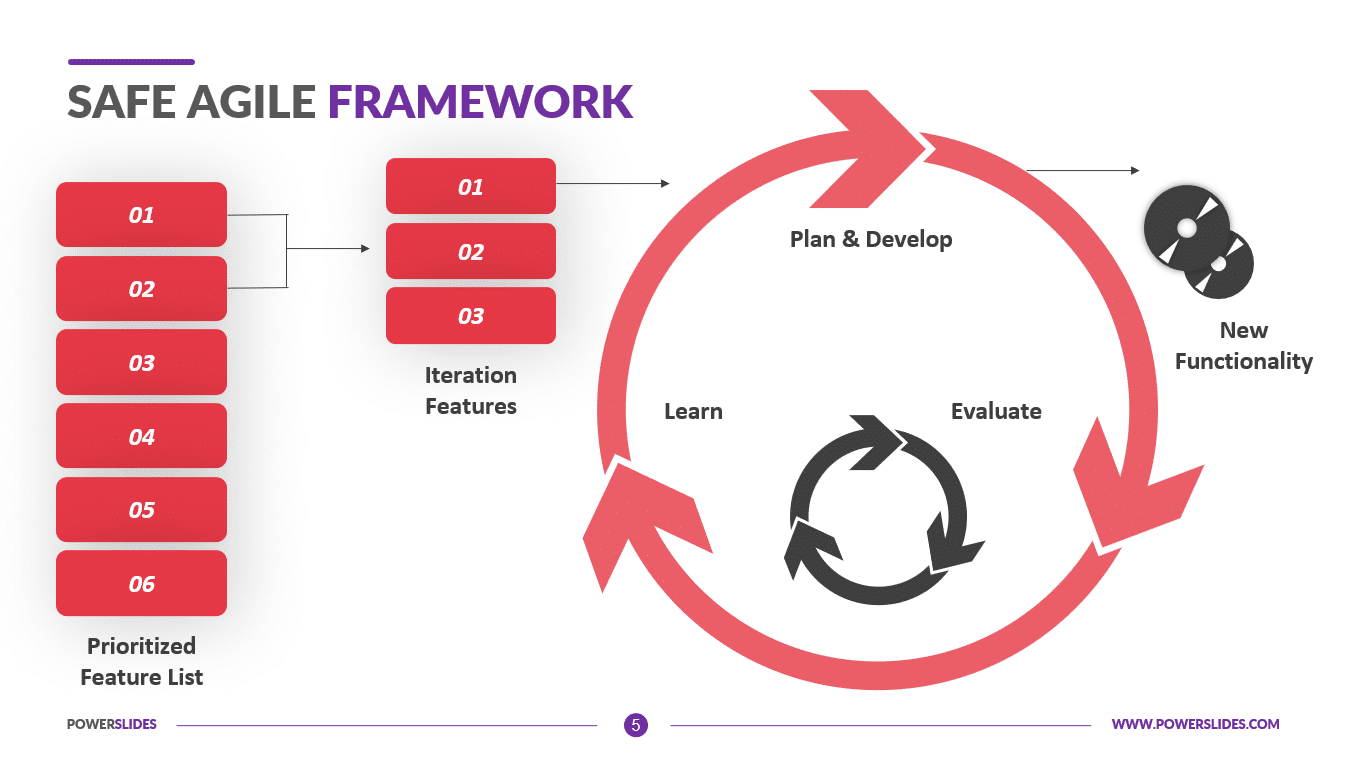 SAFE AGILE FRAMEWORK

01
02
03
04
05
06

Prioritized Feature List

01
02
03

Iteration Features

Plan & Develop

Learn

Evaluate

New Functionality

POWERSLIDES

5

WWW.POWERSLIDES.COM